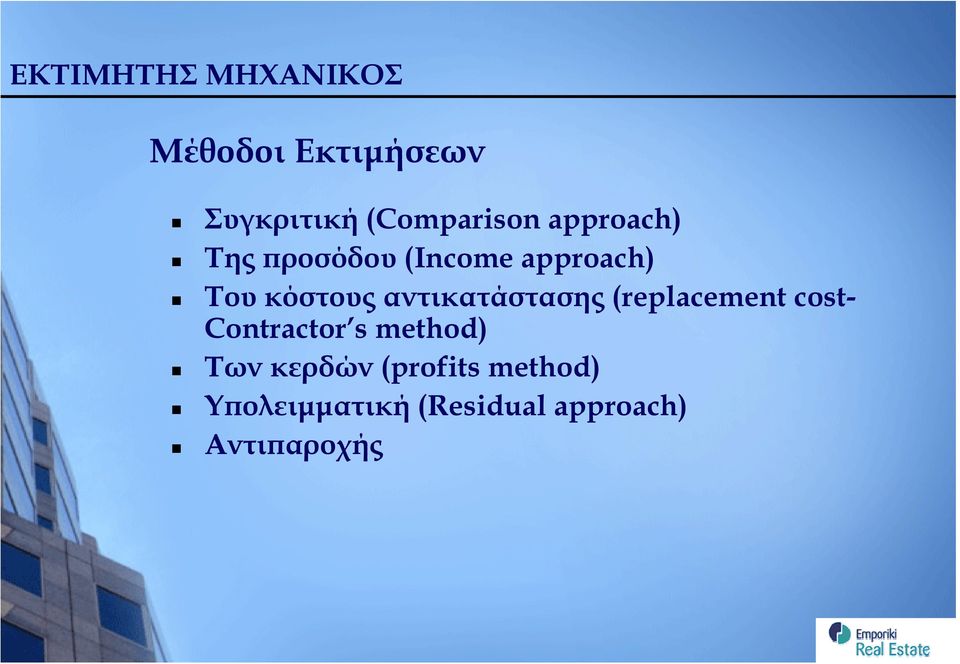 ΕΚΤΙΜΗΤΗΣ ΜΗΧΑΝΙΚΟΣ

Μέθοδοι Εκτιμήσεων

- Συγκριτική (Comparison approach)
- Της προσόδου (Income approach)
- Του κόστους αντικατάστασης (replacement cost-Contractor's method)
- Των κερδών (profits method)
- Υπολειμματική (Residual approach)
- Αντιπαροχής

Emporiki Real Estate